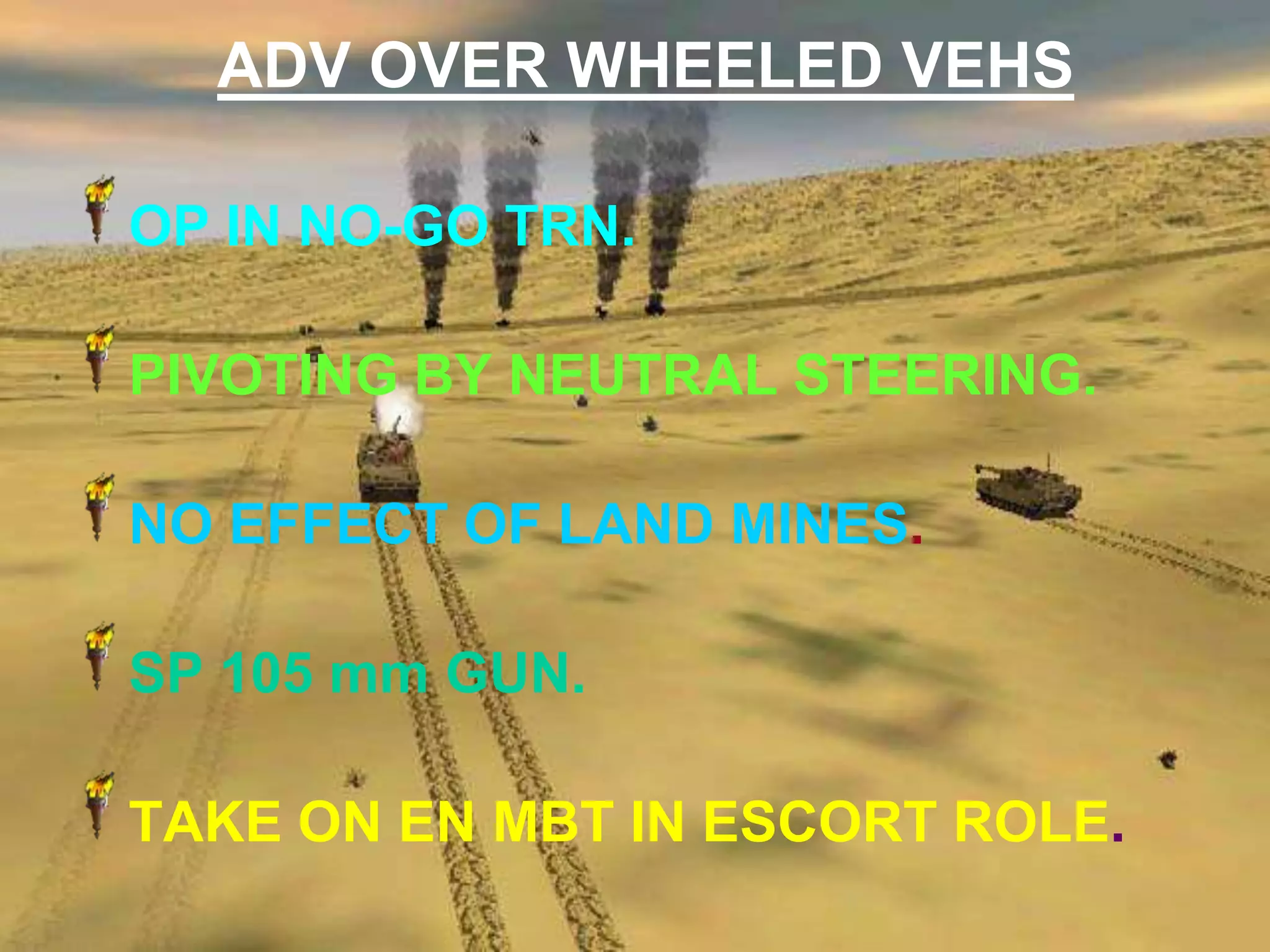 ADV OVER WHEELED VEHS

OP IN NO-GO TRN.

PIVOTING BY NEUTRAL STEERING.

NO EFFECT OF LAND MINES.

SP 105 mm GUN.

TAKE ON EN MBT IN ESCORT ROLE.